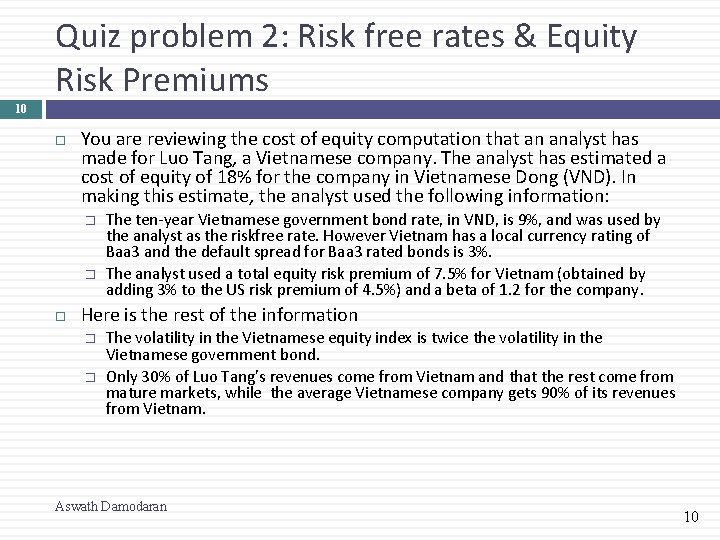 Quiz problem 2: Risk free rates & Equity Risk Premiums

10

□ You are reviewing the cost of equity computation that an analyst has made for Luo Tang, a Vietnamese company. The analyst has estimated a cost of equity of 18% for the company in Vietnamese Dong (VND). In making this estimate, the analyst used the following information:

□ The ten-year Vietnamese government bond rate, in VND, is 9%, and was used by the analyst as the riskfree rate. However Vietnam has a local currency rating of Baa3 and the default spread for Baa3 rated bonds is 3%.

□ The analyst used a total equity risk premium of 7.5% for Vietnam (obtained by adding 3% to the US risk premium of 4.5%) and a beta of 1.2 for the company.

□ Here is the rest of the information

□ The volatility in the Vietnamese equity index is twice the volatility in the Vietnamese government bond.

□ Only 30% of Luo Tang's revenues come from Vietnam and that the rest come from mature markets, while the average Vietnamese company gets 90% of its revenues from Vietnam.

Aswath Damodaran

10